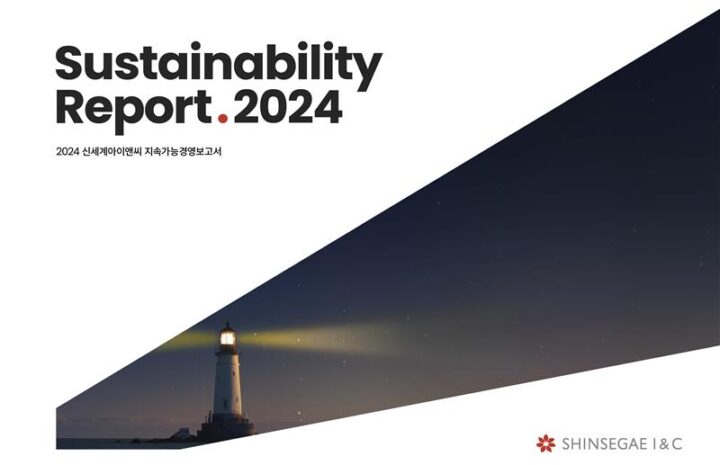 Sustainability
Report.2024

2024 신세계아이앤씨 지속가능경영보고서

SHINSEGAE I&C